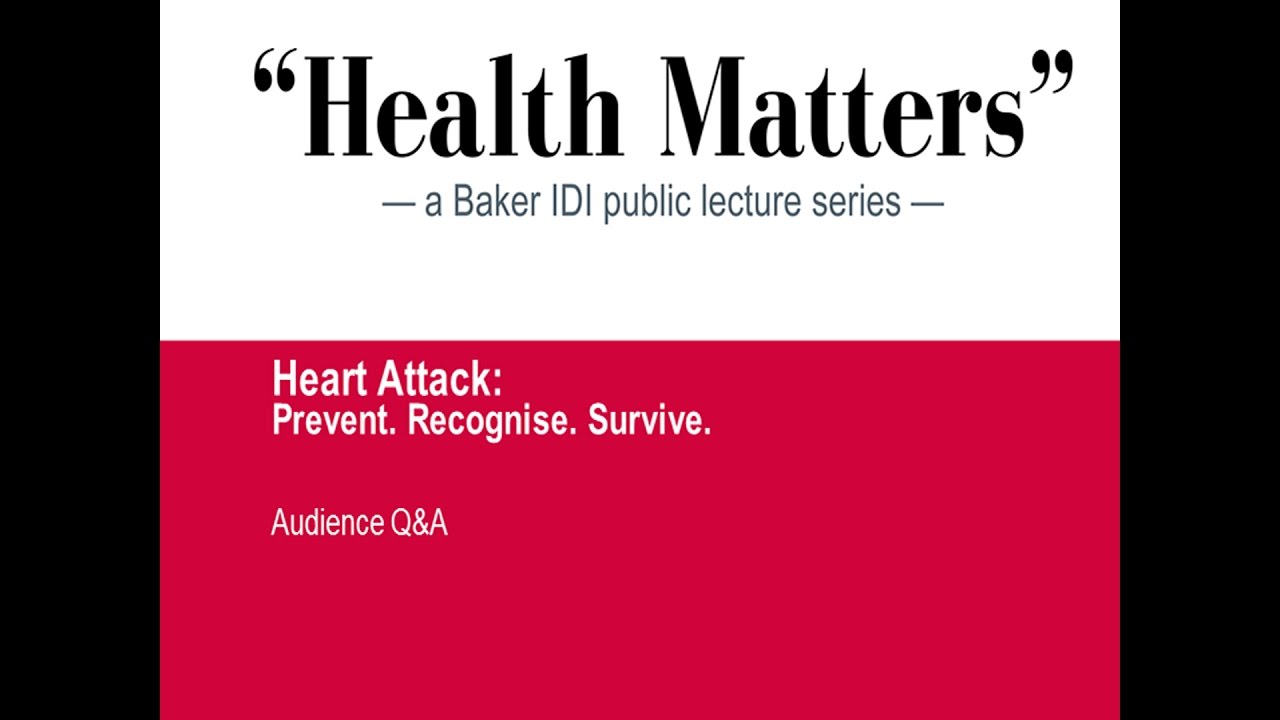 “Health Matters”
— a Baker IDI public lecture series —

Heart Attack:
Prevent. Recognise. Survive.

Audience Q&A